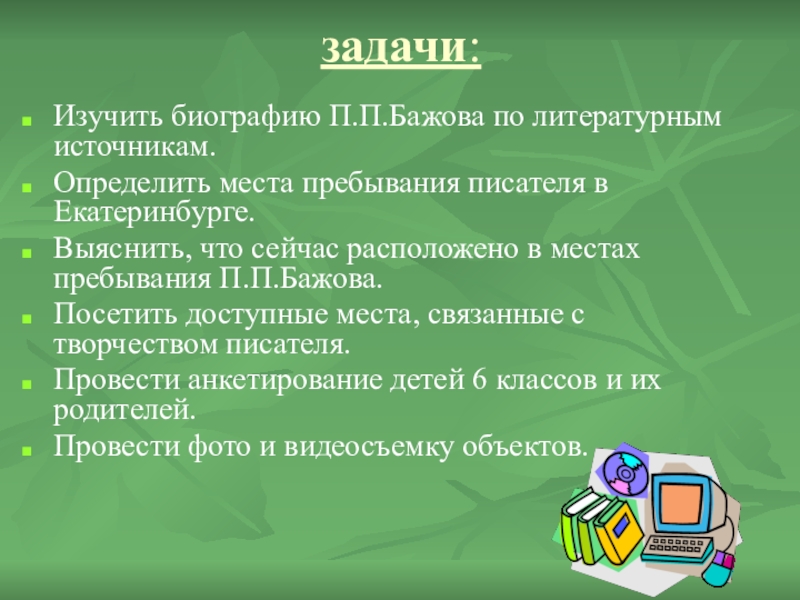 задачи:

Изучить биографию П.П.Бажова по литературным источникам.

Определить места пребывания писателя в Екатеринбурге.

Выяснить, что сейчас расположено в местах пребывания П.П.Бажова.

Посетить доступные места, связанные с творчеством писателя.

Провести анкетирование детей 6 классов и их родителей.

Провести фото и видеосъемку объектов.